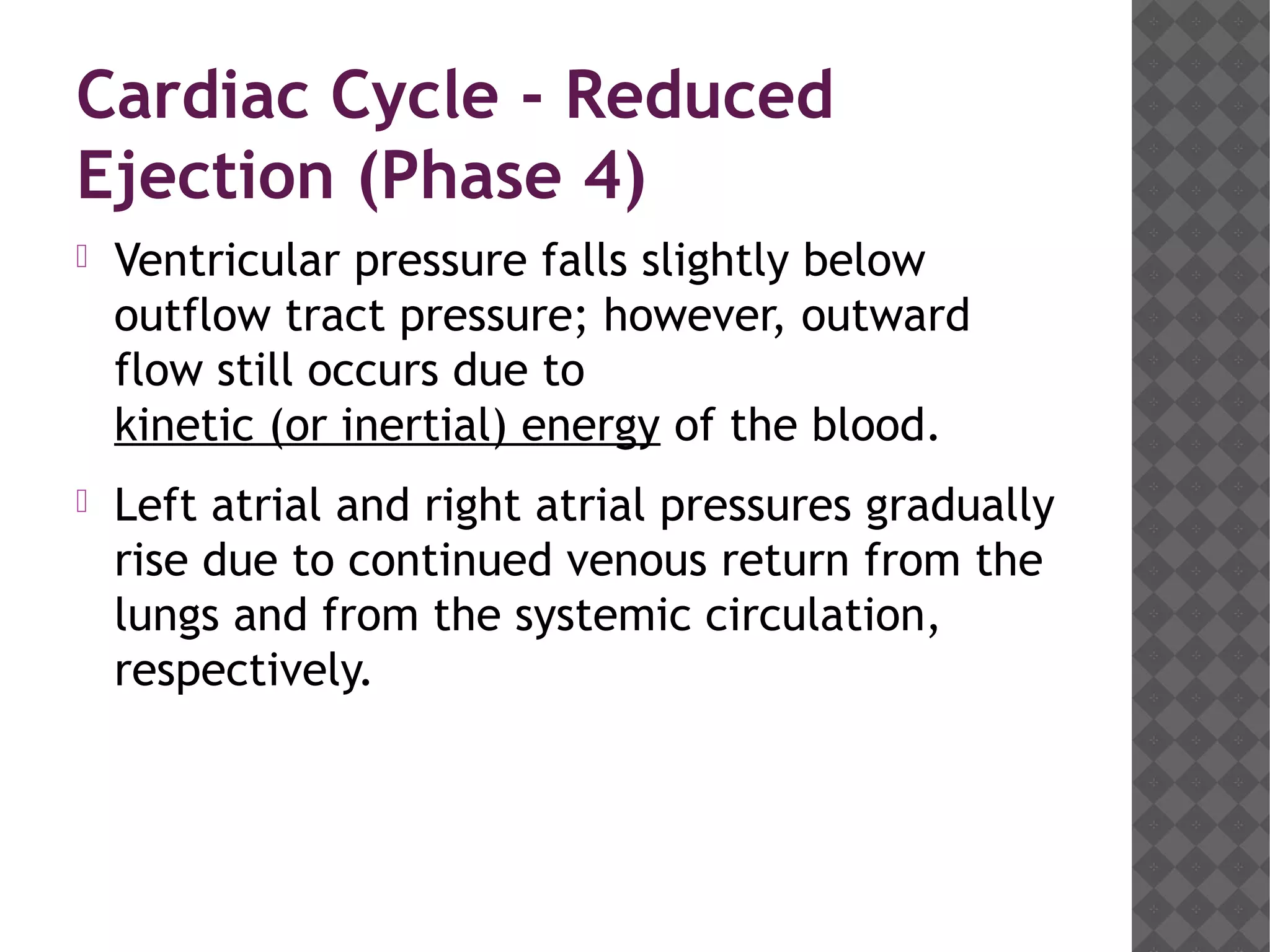 Cardiac Cycle - Reduced Ejection (Phase 4)

Ventricular pressure falls slightly below outflow tract pressure; however, outward flow still occurs due to kinetic (or inertial) energy of the blood.

Left atrial and right atrial pressures gradually rise due to continued venous return from the lungs and from the systemic circulation, respectively.